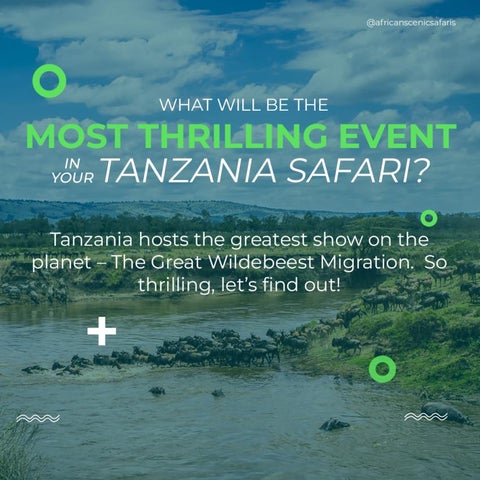 @africanscenicsafaris

WHAT WILL BE THE
MOST THRILLING EVENT
IN YOUR TANZANIA SAFARI?

Tanzania hosts the greatest show on the planet – The Great Wildebeest Migration. So thrilling, let's find out!